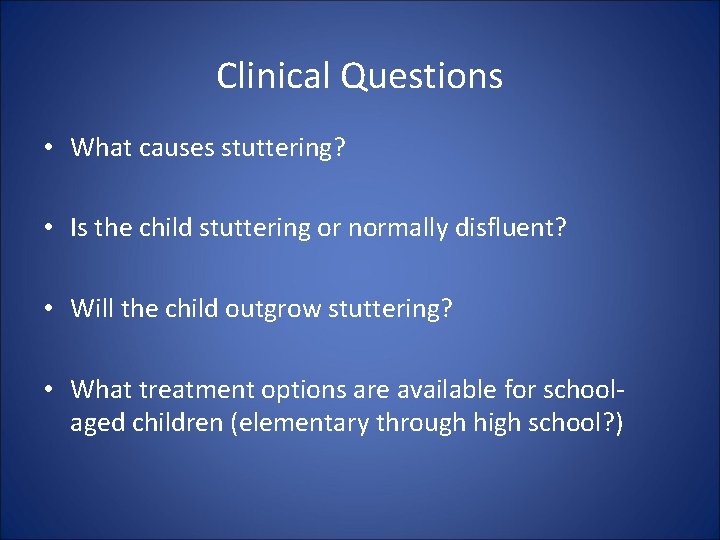 Clinical Questions

• What causes stuttering?

• Is the child stuttering or normally disfluent?

• Will the child outgrow stuttering?

• What treatment options are available for school-aged children (elementary through high school?)